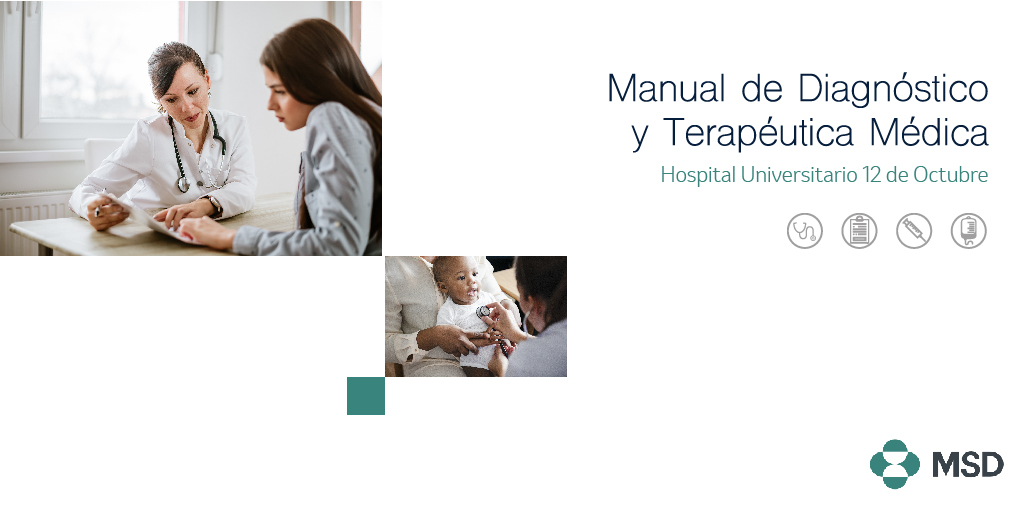 Manual de Diagnóstico y Terapéutica Médica

Hospital Universitario 12 de Octubre

MSD